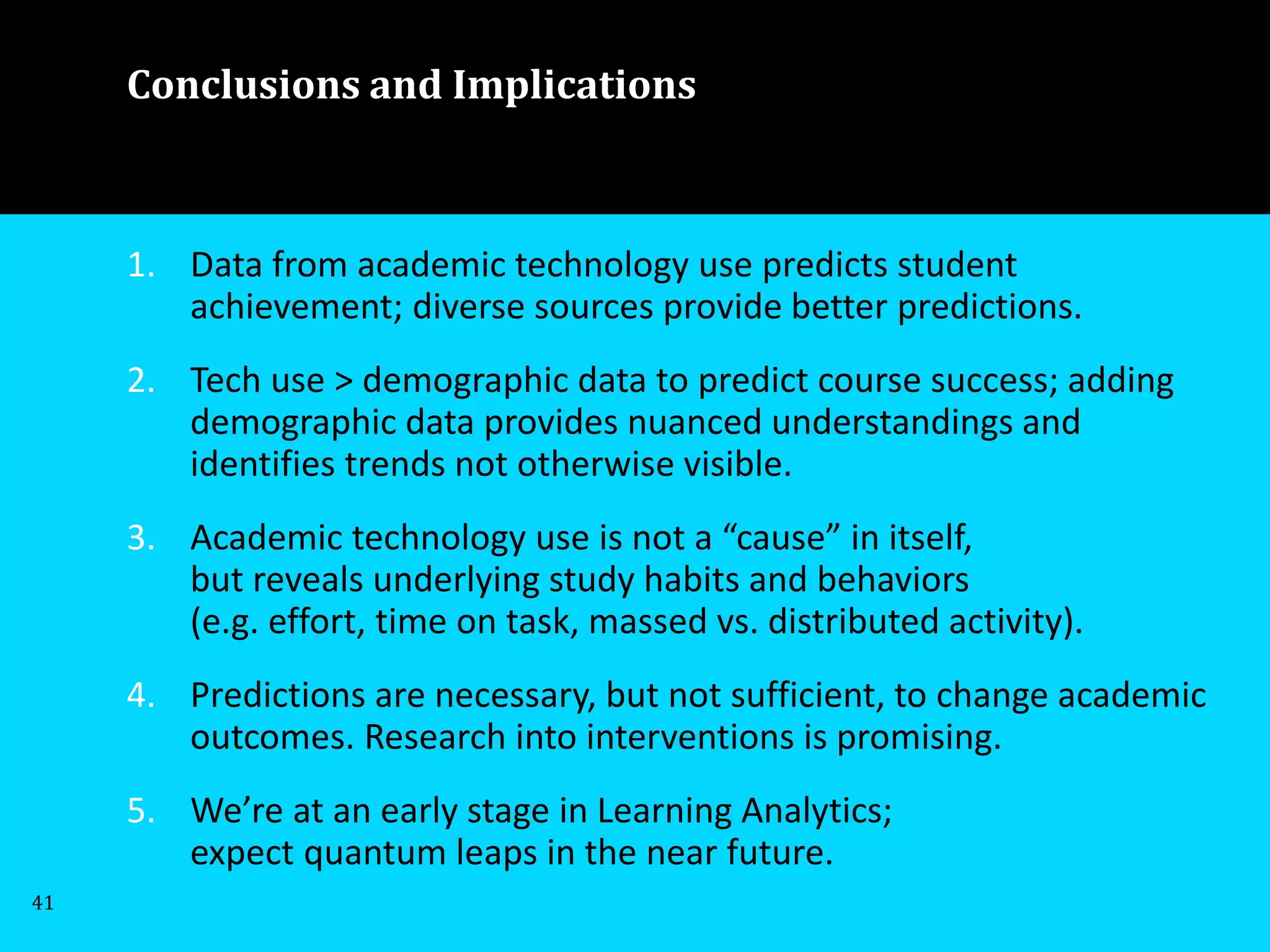 Conclusions and Implications

1. Data from academic technology use predicts student achievement; diverse sources provide better predictions.

2. Tech use > demographic data to predict course success; adding demographic data provides nuanced understandings and identifies trends not otherwise visible.

3. Academic technology use is not a “cause” in itself, but reveals underlying study habits and behaviors (e.g. effort, time on task, massed vs. distributed activity).

4. Predictions are necessary, but not sufficient, to change academic outcomes. Research into interventions is promising.

5. We’re at an early stage in Learning Analytics; expect quantum leaps in the near future.

41